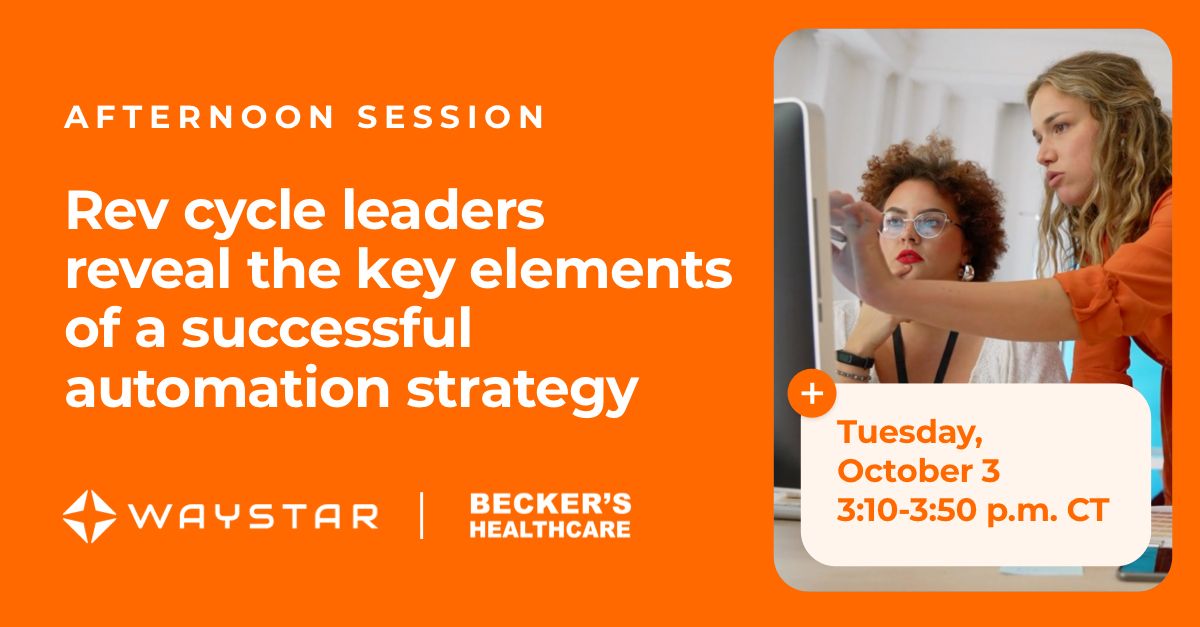 AFTERNOON SESSION

Rev cycle leaders reveal the key elements of a successful automation strategy

WAYSTAR | BECKER'S HEALTHCARE

+

Tuesday, October 3 3:10-3:50 p.m. CT